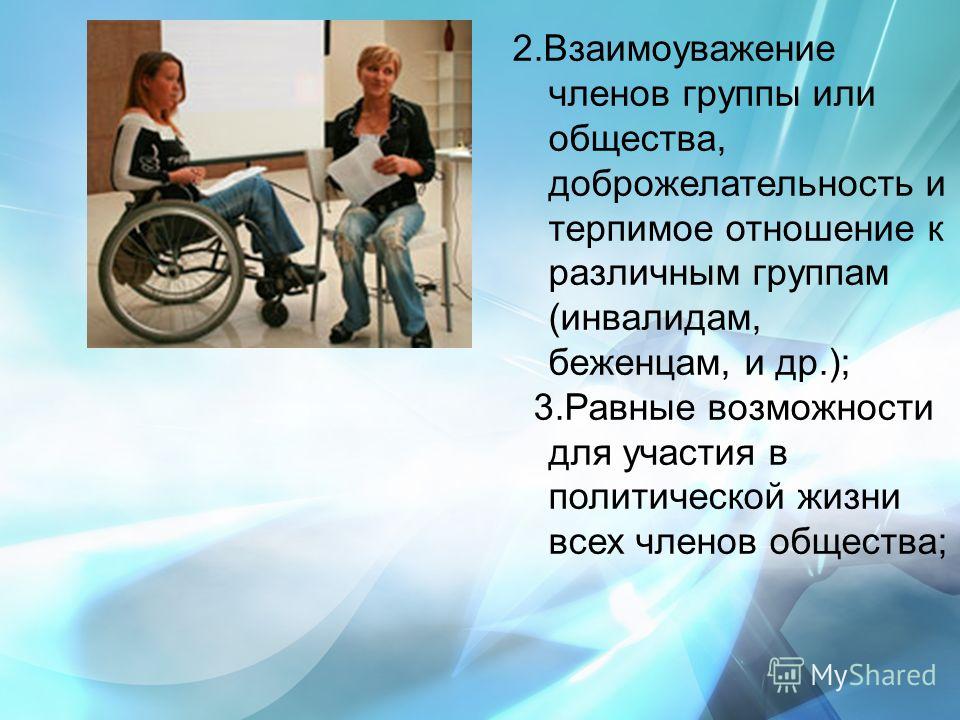 2.Взаимоуважение членов группы или общества, доброжелательность и терпимое отношение к различным группам (инвалидам, беженцам, и др.);

3.Равные возможности для участия в политической жизни всех членов общества;

MyShared